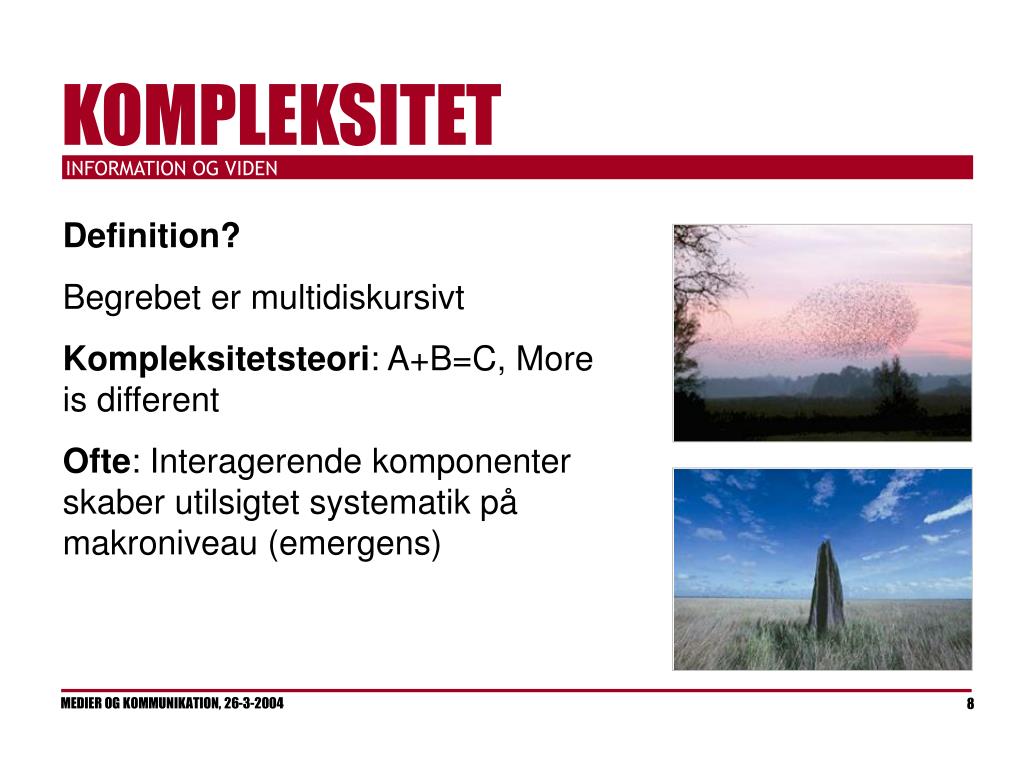 KOMPLEKSITET

INFORMATION OG VIDEN

Definition?

Begrebet er multidiskursivt

Kompleksitetsteori: A+B=C, More is different

Ofte: Interagerende komponenter skaber utilsigtet systematik på makroniveau (emergens)

MEDIER OG KOMMUNIKATION, 26-3-2004

8